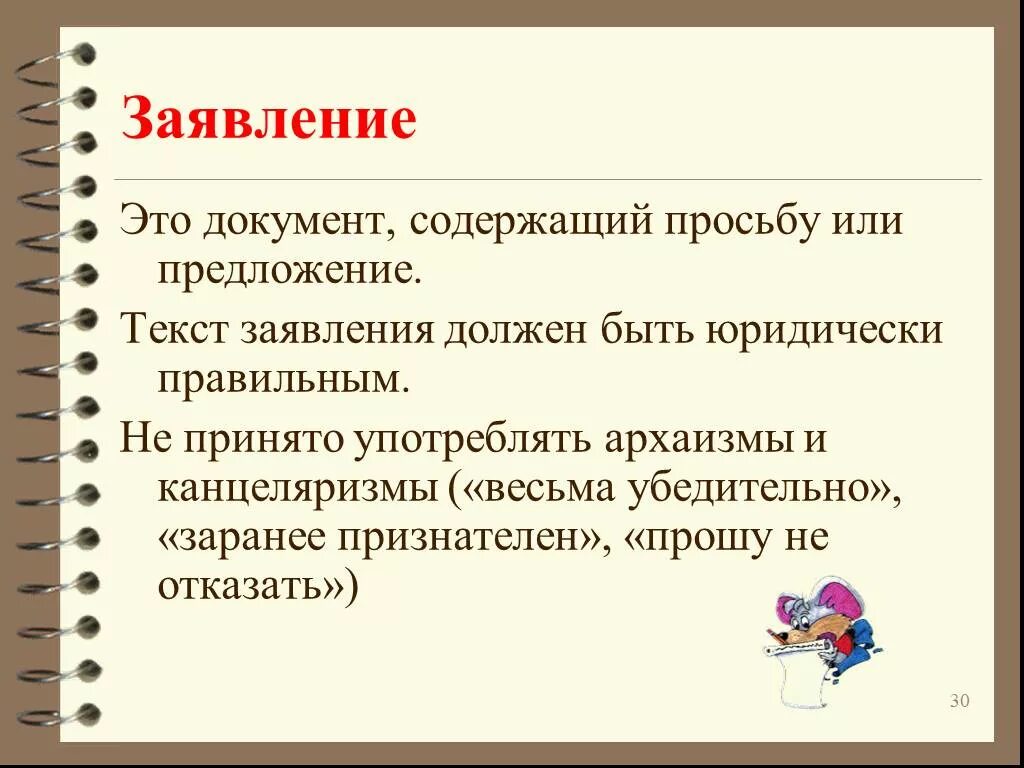 Заявление

Это документ, содержащий просьбу или предложение.

Текст заявления должен быть юридически правильным.

Не принято употреблять архаизмы и канцеляризмы («весьма убедительно», «заранее признателен», «прошу не отказать»)

30